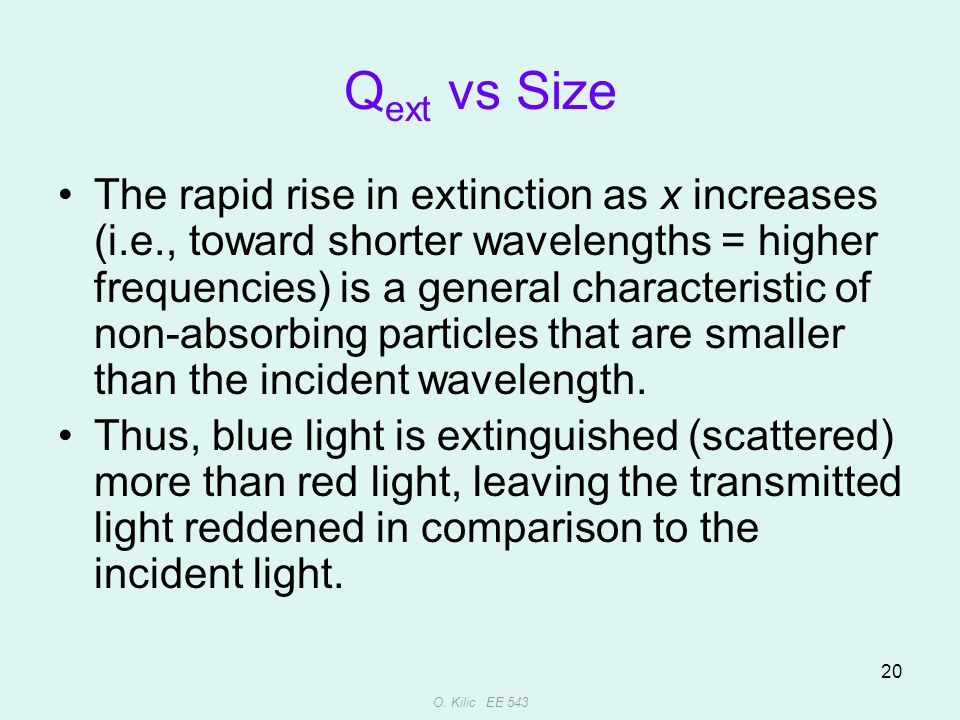 $Q_{ext}$ vs Size

• The rapid rise in extinction as $x$ increases (i.e., toward shorter wavelengths = higher frequencies) is a general characteristic of non-absorbing particles that are smaller than the incident wavelength.

• Thus, blue light is extinguished (scattered) more than red light, leaving the transmitted light reddened in comparison to the incident light.

20

O. Kilic EE 543